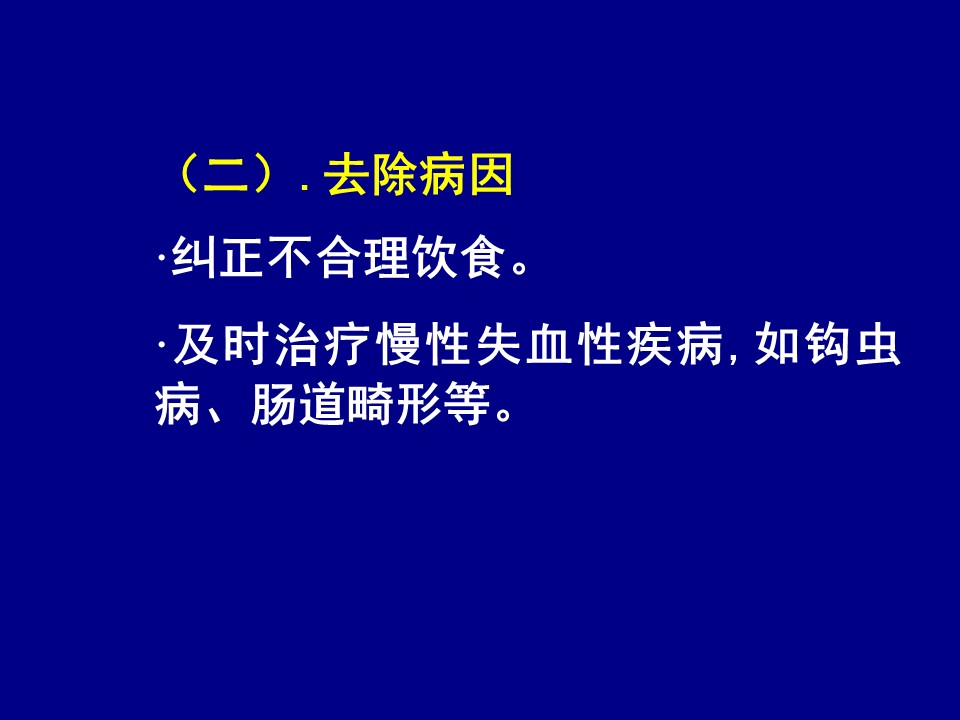 （二）. 去除病因

·纠正不合理饮食。

·及时治疗慢性失血性疾病, 如钩虫病、肠道畸形等。